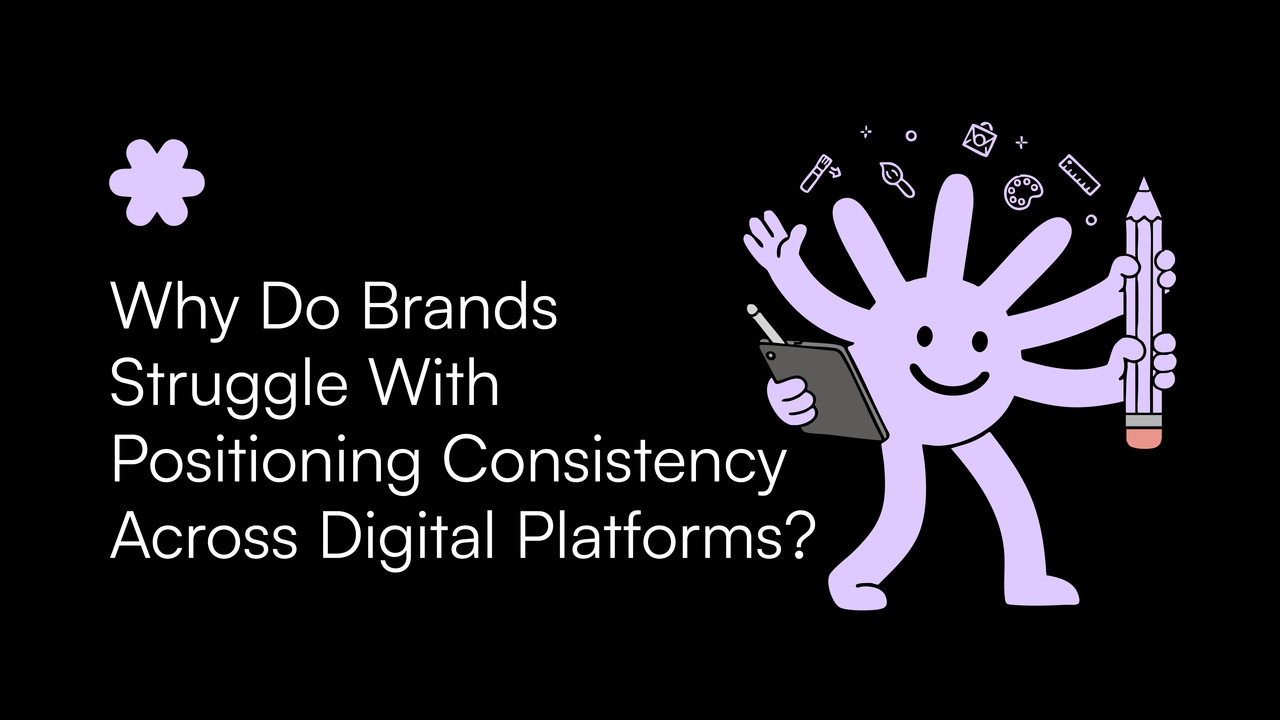 Why Do Brands Struggle With Positioning Consistency Across Digital Platforms?